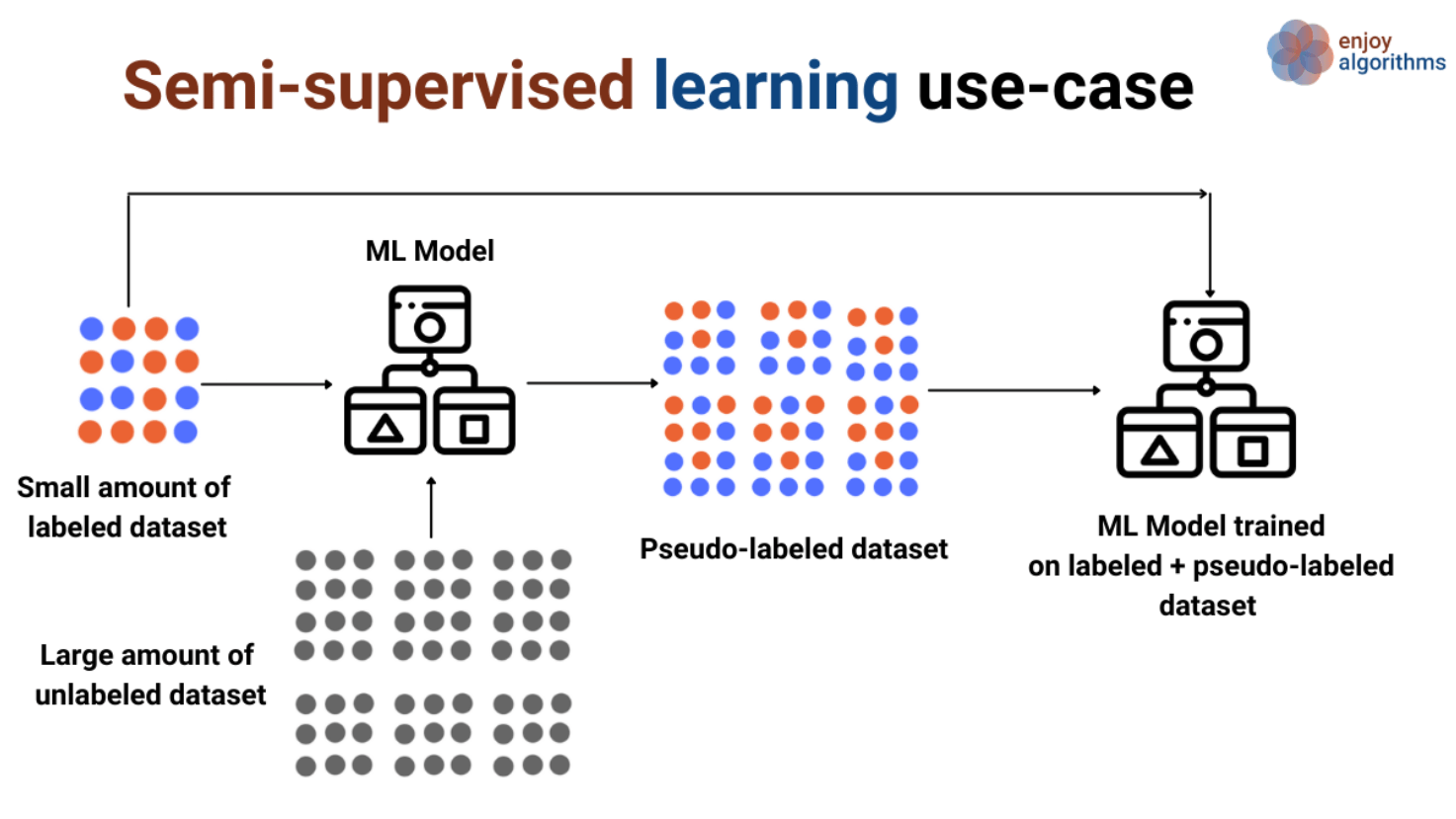 Semi-supervised learning use-case

enjoy algorithms

ML Model

Small amount of labeled dataset

Large amount of unlabeled dataset

Pseudo-labeled dataset

ML Model trained on labeled + pseudo-labeled dataset